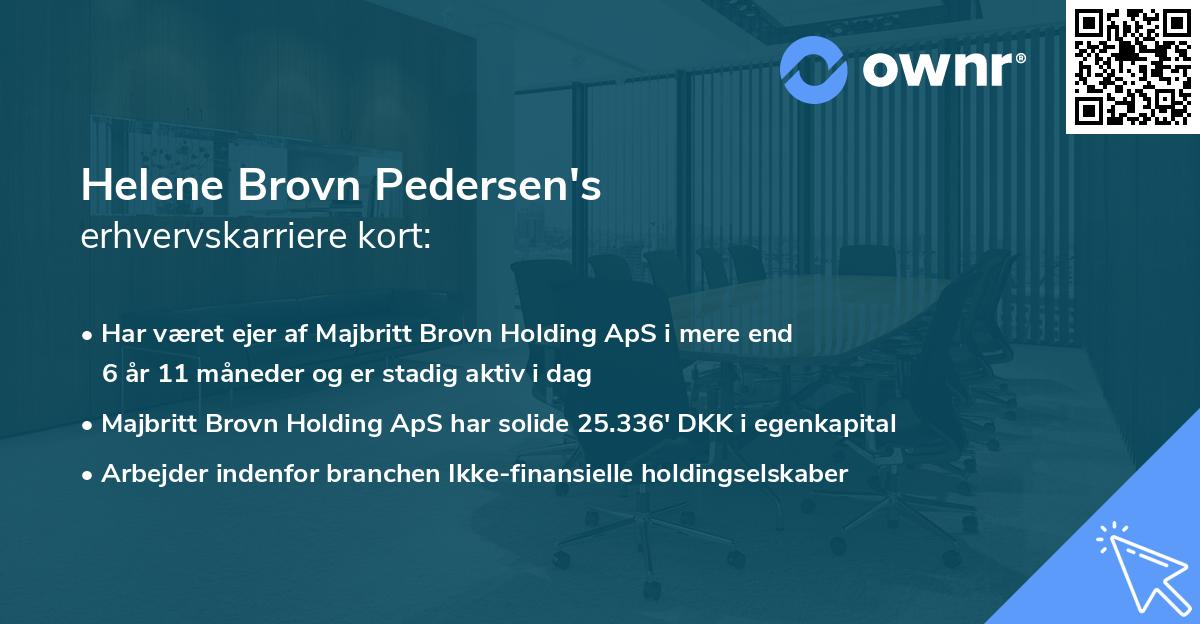 ownr®

Helene Brovn Pedersen's
erhvervskarriere kort:

• Har været ejer af Majbritt Brovn Holding ApS i mere end 6 år 11 måneder og er stadig aktiv i dag
• Majbritt Brovn Holding ApS har solide 25.336' DKK i egenkapital
• Arbejder indenfor branchen Ikke-finansielle holdingselskaber